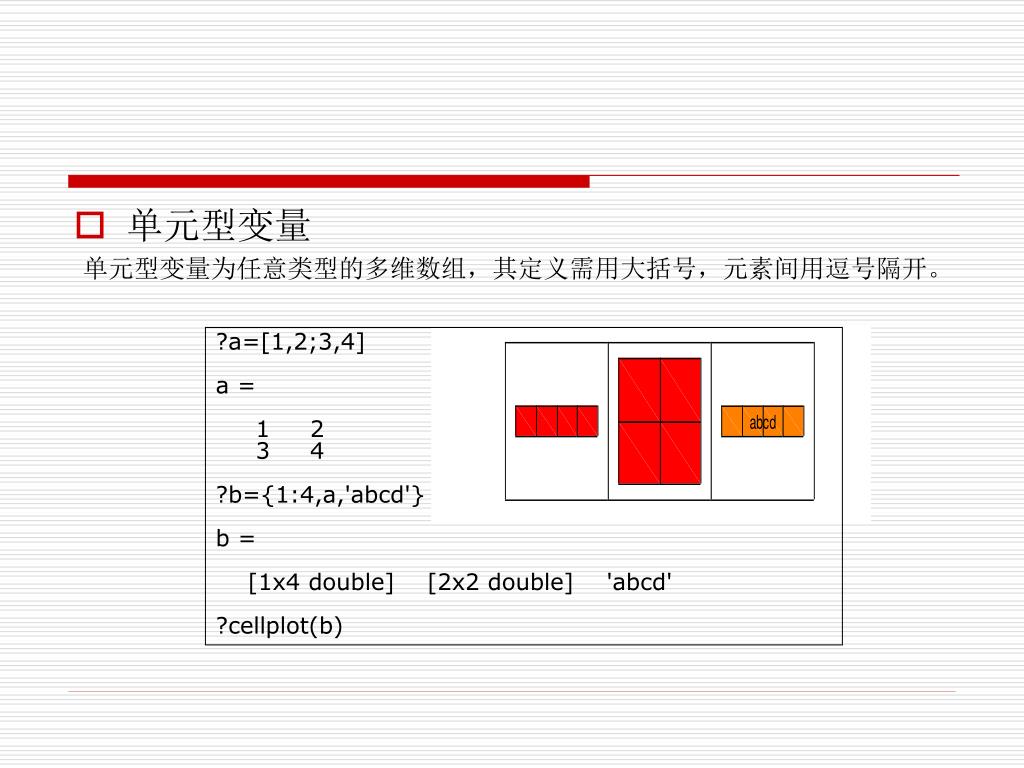 单元型变量

单元型变量为任意类型的多维数组，其定义需用大括号，元素间用逗号隔开。

?a=[1,2;3,4]

a =

1 2
3 4

?b={1:4,a,'abcd'}

b =

[1x4 double] [2x2 double] 'abcd'

?cellplot(b)

abcd